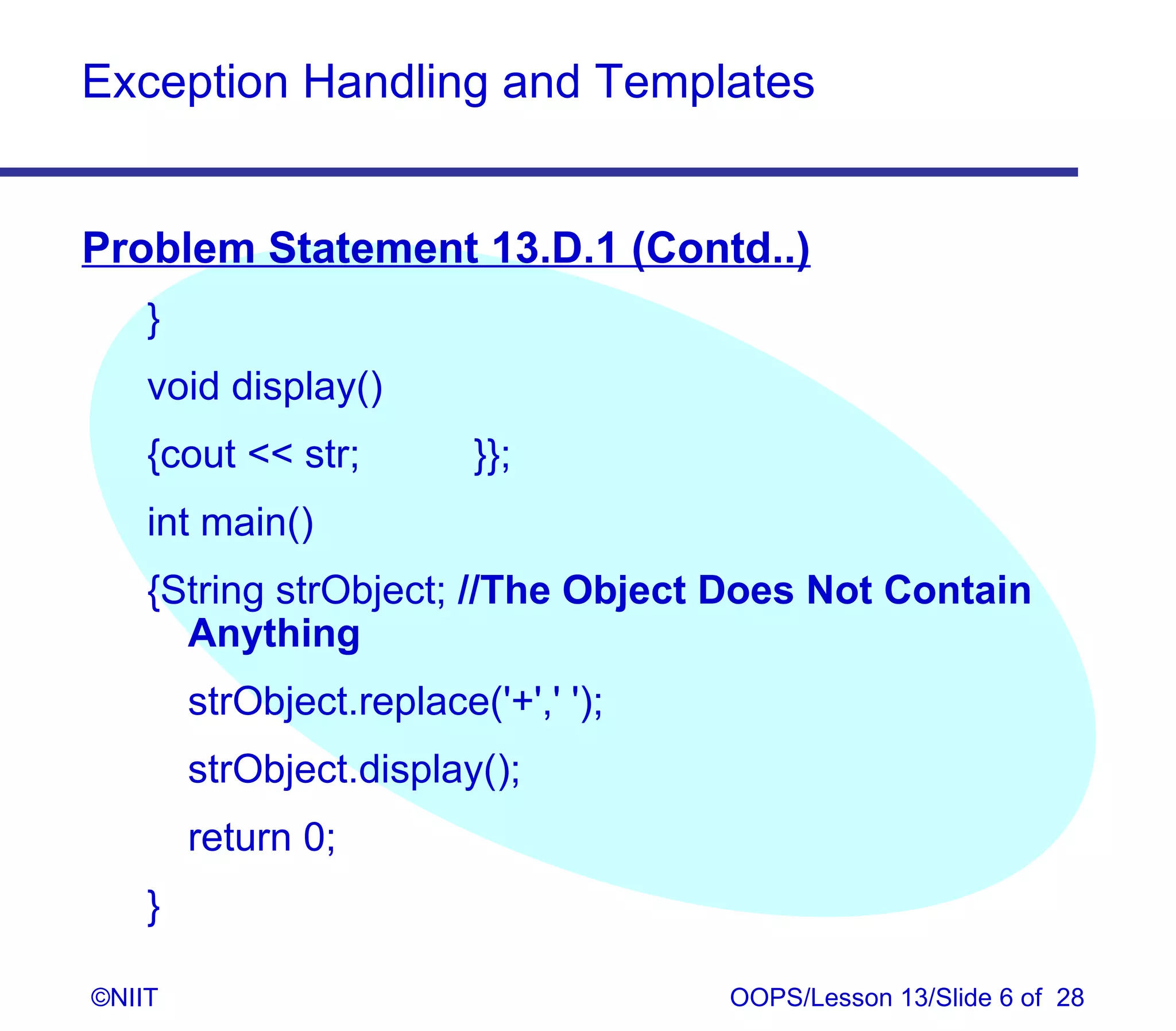 Exception Handling and Templates

Problem Statement 13.D.1 (Contd..)

}

void display()

{cout << str; }};

int main()

{String strObject; //The Object Does Not Contain Anything

strObject.replace('+',' ');

strObject.display();

return 0;

}

©NIIT

OOPS/Lesson 13/Slide 6 of 28